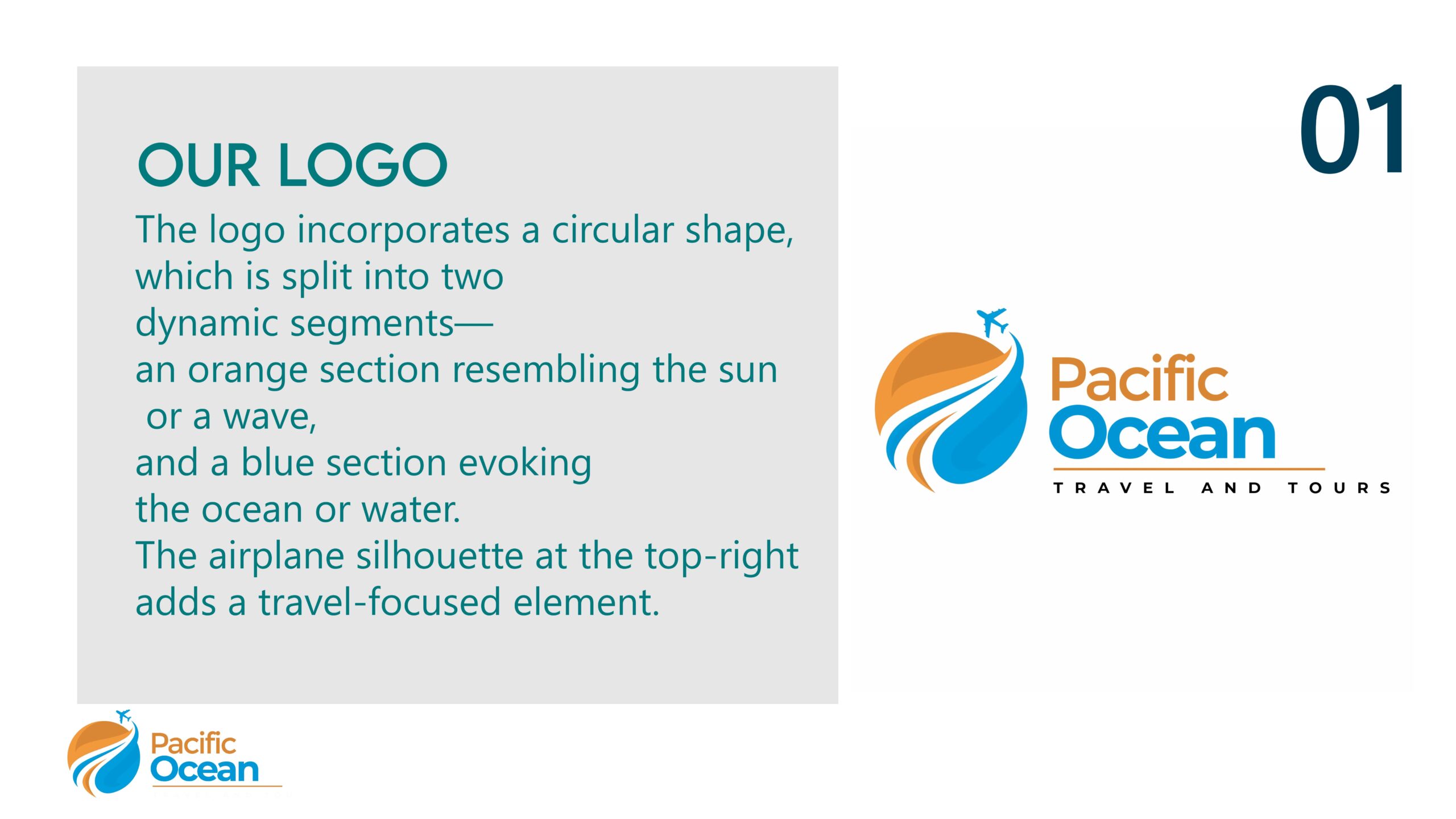 OUR LOGO

The logo incorporates a circular shape, which is split into two dynamic segments— an orange section resembling the sun or a wave, and a blue section evoking the ocean or water. The airplane silhouette at the top-right adds a travel-focused element.

01

Pacific Ocean
TRAVEL AND TOURS

Pacific Ocean